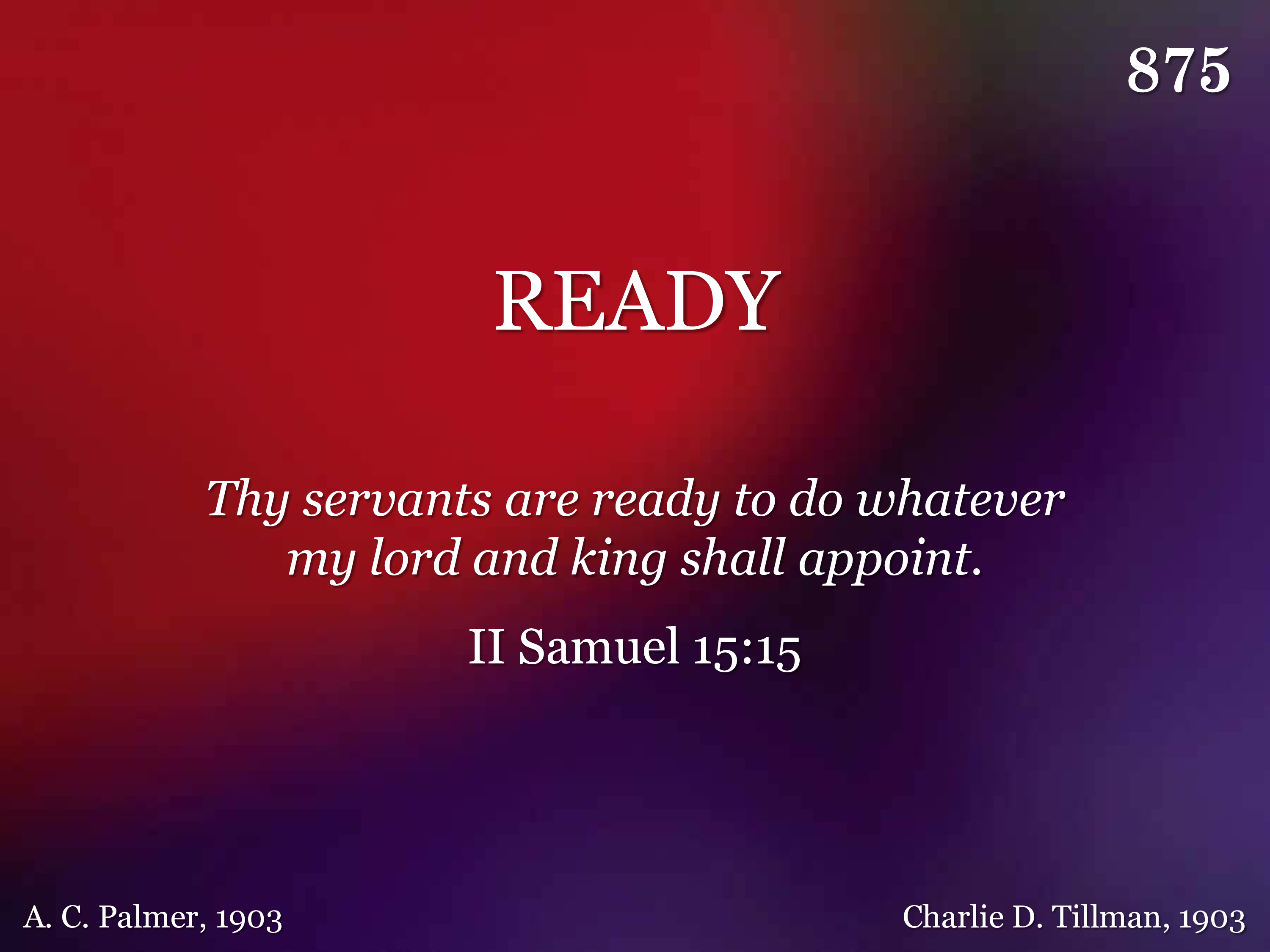 875

READY

Thy servants are ready to do whatever my lord and king shall appoint.

II Samuel 15:15

A. C. Palmer, 1903

Charlie D. Tillman, 1903